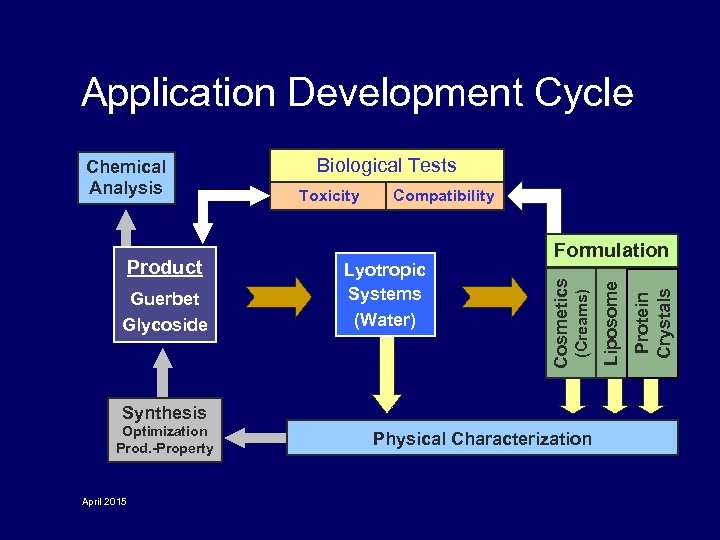 Application Development Cycle

Chemical Analysis

Biological Tests

Toxicity

Compatibility

Product

Guerbet Glycoside

Lyotropic Systems (Water)

Formulation

Cosmetics (Creams)

Liposome

Protein Crystals

Synthesis

Optimization Prod.-Property

Physical Characterization

April 2015